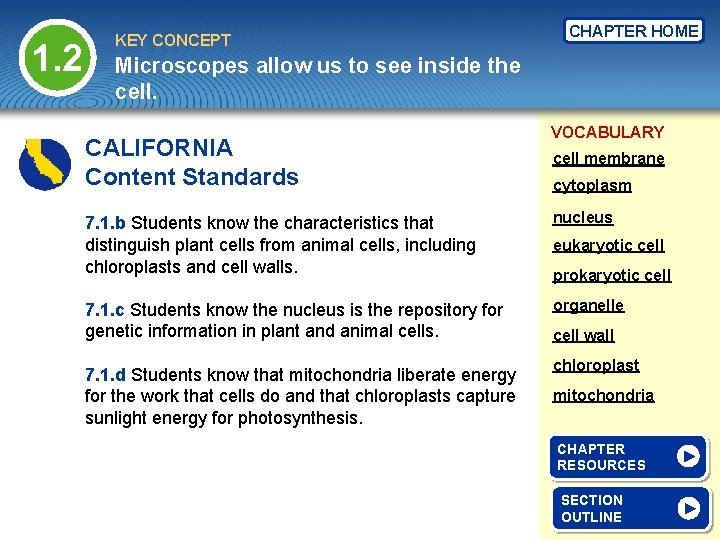 1.2

KEY CONCEPT
Microscopes allow us to see inside the cell.

CHAPTER HOME

CALIFORNIA
Content Standards

7.1.b Students know the characteristics that distinguish plant cells from animal cells, including chloroplasts and cell walls.

7.1.c Students know the nucleus is the repository for genetic information in plant and animal cells.

7.1.d Students know that mitochondria liberate energy for the work that cells do and that chloroplasts capture sunlight energy for photosynthesis.

VOCABULARY
cell membrane
cytoplasm
nucleus
eukaryotic cell
prokaryotic cell
organelle
cell wall
chloroplast
mitochondria

CHAPTER RESOURCES

SECTION OUTLINE